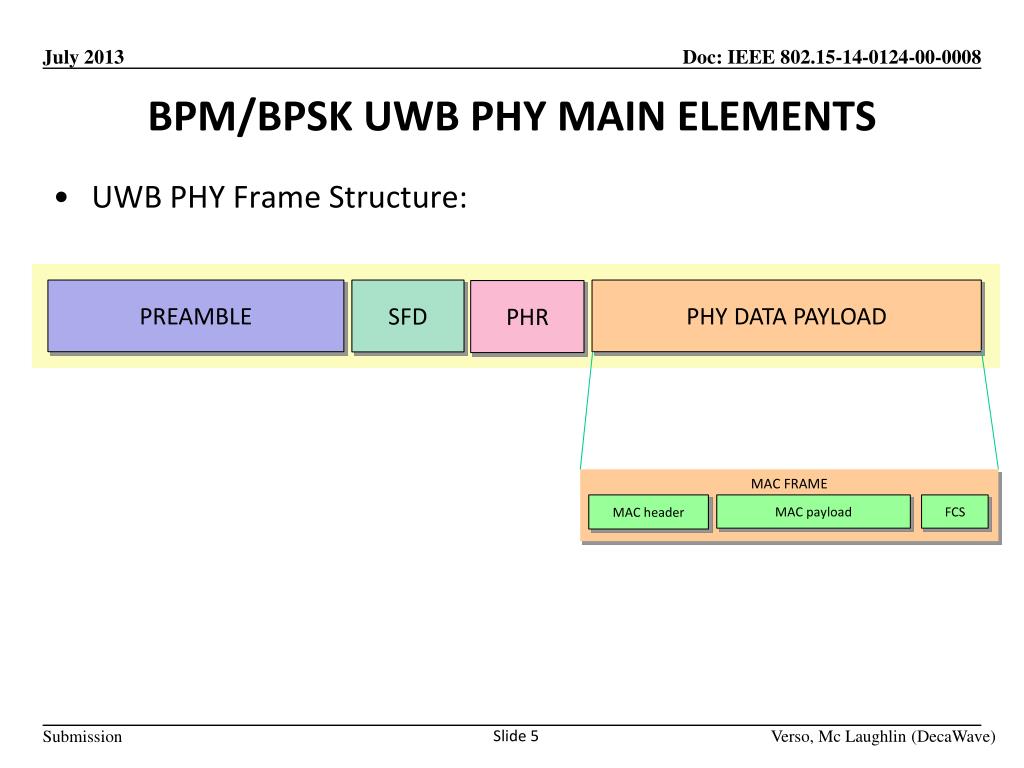 July 2013

Doc: IEEE 802.15-14-0124-00-0008

BPM/BPSK UWB PHY MAIN ELEMENTS

• UWB PHY Frame Structure:

PREAMBLE

SFD

PHR

PHY DATA PAYLOAD

MAC FRAME

MAC header

MAC payload

FCS

Submission

Slide 5

Verso, Mc Laughlin (DecaWave)